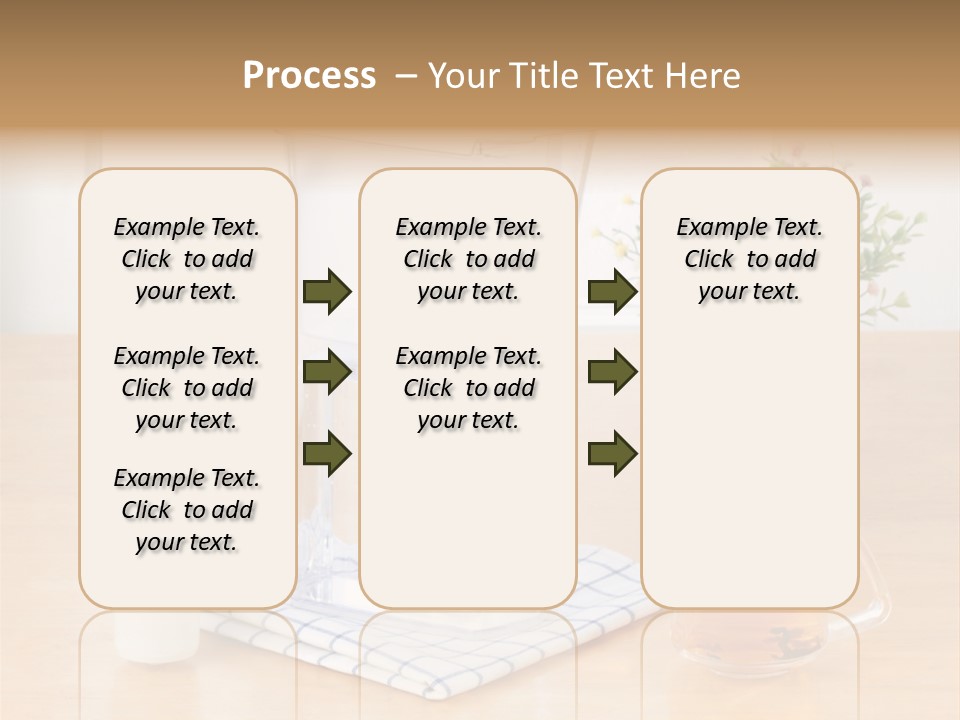 Process – Your Title Text Here

Example Text. Click to add your text.

Example Text. Click to add your text.

Example Text. Click to add your text.

Example Text. Click to add your text.

Example Text. Click to add your text.

Example Text. Click to add your text.